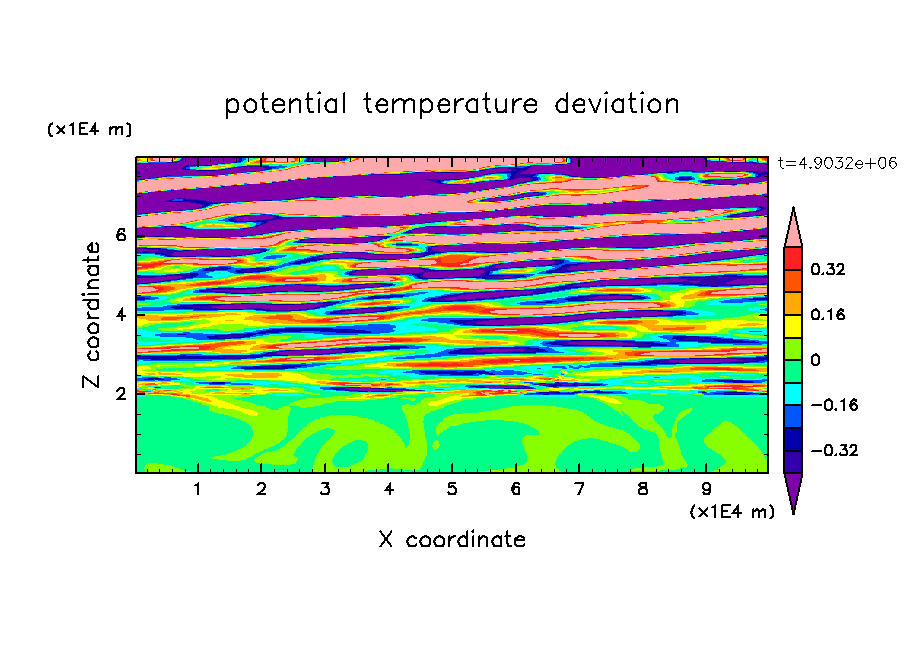 potential temperature deviation

(x1E4 m)

t=4.9032e+06

Z coordinate

6

4

2

0.32

0.16

0

−0.16

−0.32

1 2 3 4 5 6 7 8 9

(x1E4 m)

X coordinate